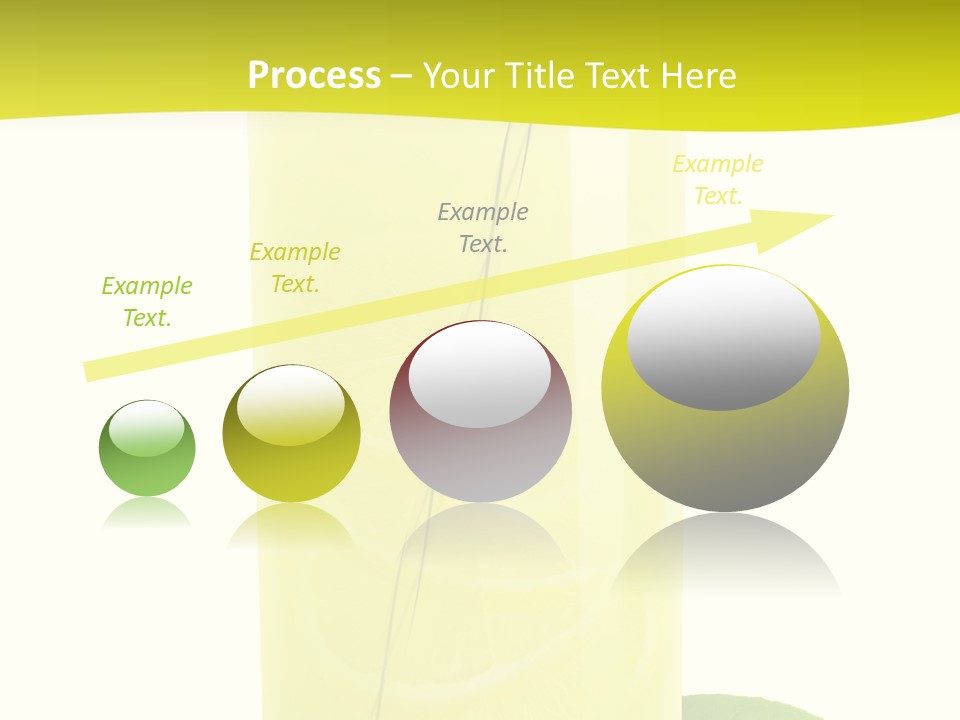 Process – Your Title Text Here

Example Text.

Example Text.

Example Text.

Example Text.